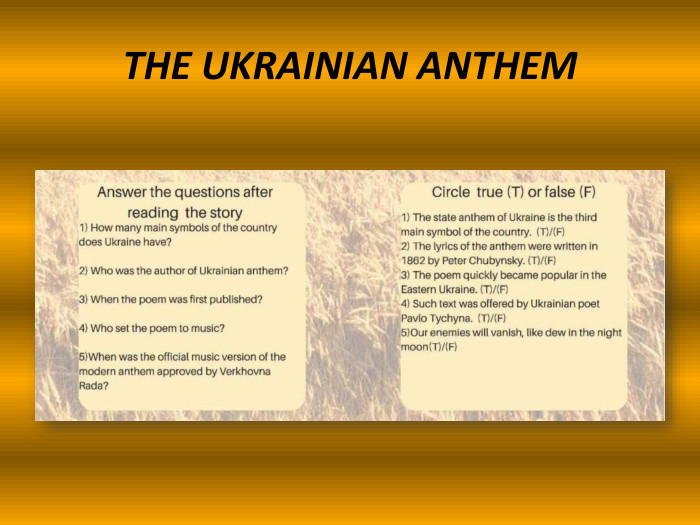 THE UKRAINIAN ANTHEM

Answer the questions after reading the story

1) How many main symbols of the country does Ukraine have?

2) Who was the author of Ukrainian anthem?

3) When the poem was first published?

4) Who set the poem to music?

5)When was the official music version of the modern anthem approved by Verkhovna Rada?

Circle true (T) or false (F)

1) The state anthem of Ukraine is the third main symbol of the country. (T)/(F)
2) The lyrics of the anthem were written in 1862 by Peter Chubynsky. (T)/(F)
3) The poem quickly became popular in the Eastern Ukraine. (T)/(F)
4) Such text was offered by Ukrainian poet Pavlo Tychyna. (T)/(F)
5)Our enemies will vanish, like dew in the night moon(T)/(F)